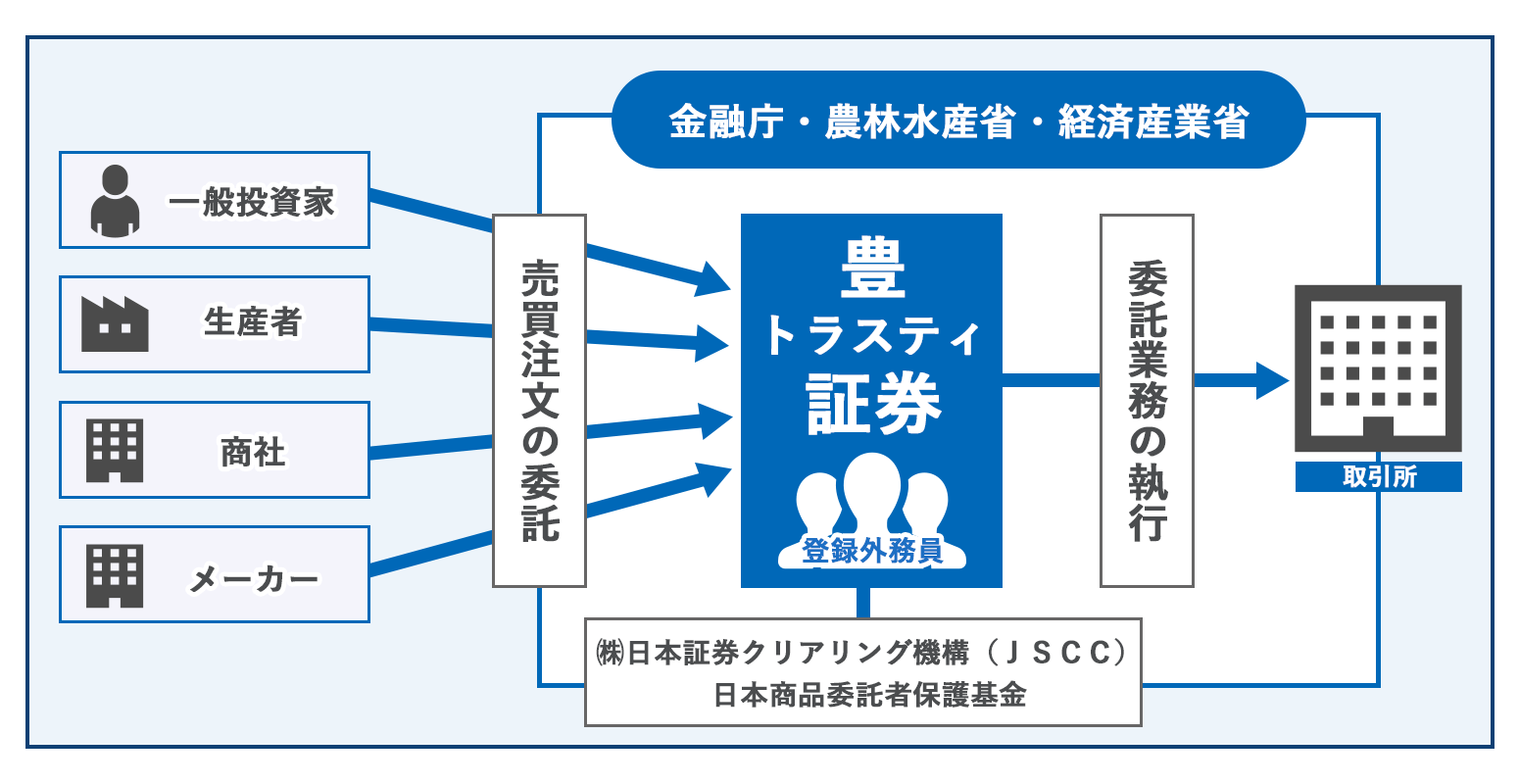 金融庁・農林水産省・経済産業省

一般投資家

生産者

商社

メーカー

売買注文の委託

豊
トラスティ
証券

登録外務員

委託業務の執行

取引所

㈱日本証券クリアリング機構（ＪＳＣＣ）
日本商品委託者保護基金